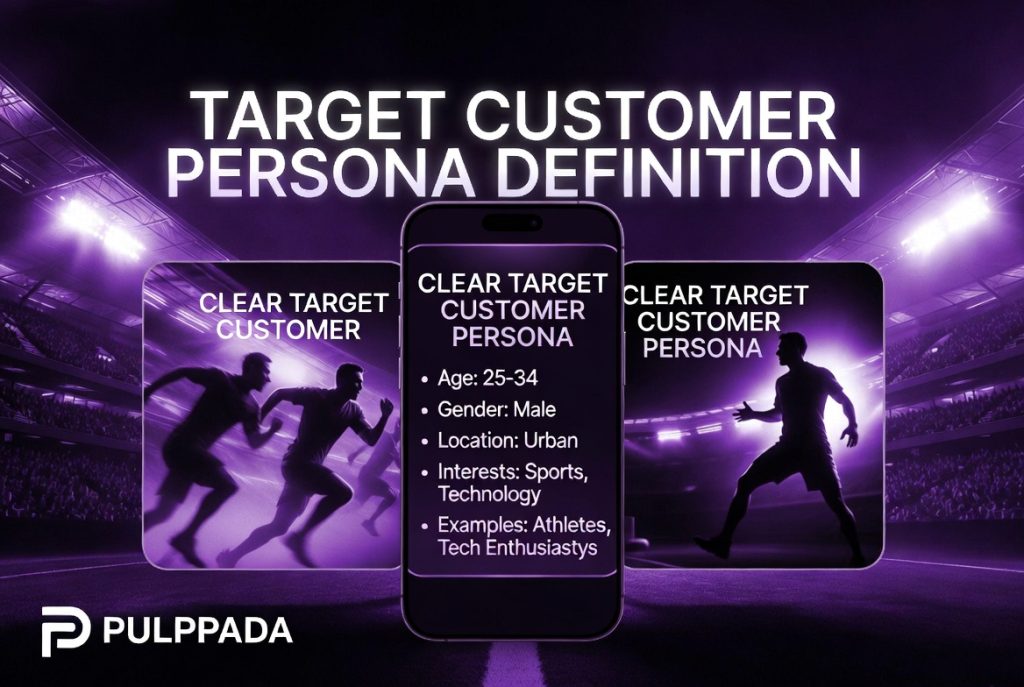 TARGET CUSTOMER PERSONA DEFINITION

CLEAR TARGET CUSTOMER

CLEAR TARGET CUSTOMER PERSONA

• Age: 25-34
• Gender: Male
• Location: Urban
• Interests: Sports, Technology
• Examples: Athletes, Tech Enthusiastys

CLEAR TARGET CUSTOMER PERSONA

PULPPADA